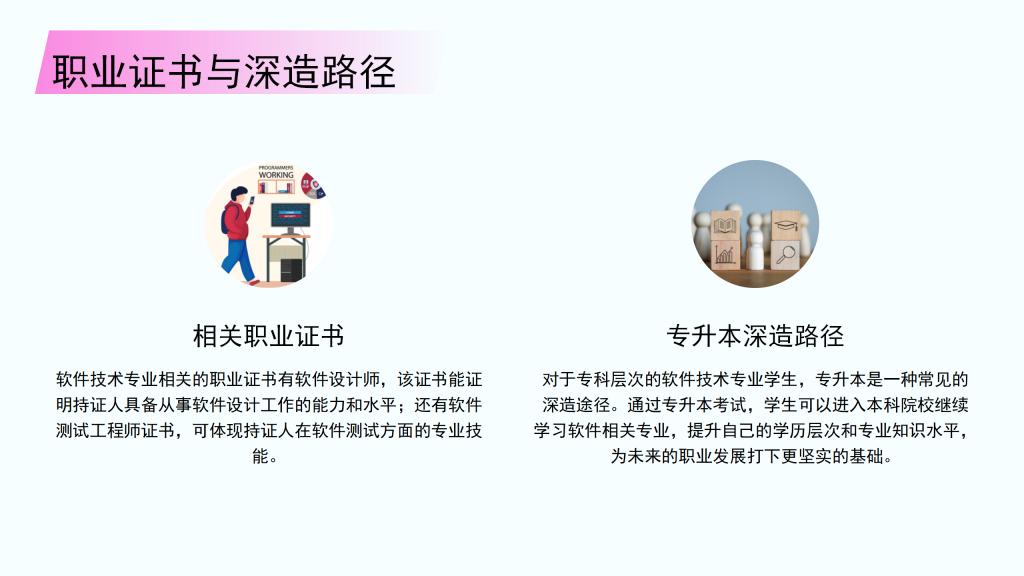 职业证书与深造路径

PROGRAMMERS WORKING

相关职业证书

软件技术专业相关的职业证书有软件设计师，该证书能证明持证人具备从事软件设计工作的能力和水平；还有软件测试工程师证书，可体现持证人在软件测试方面的专业技能。

专升本深造路径

对于专科层次的软件技术专业学生，专升本是一种常见的深造途径。通过专升本考试，学生可以进入本科院校继续学习软件相关专业，提升自己的学历层次和专业知识水平，为未来的职业发展打下更坚实的基础。